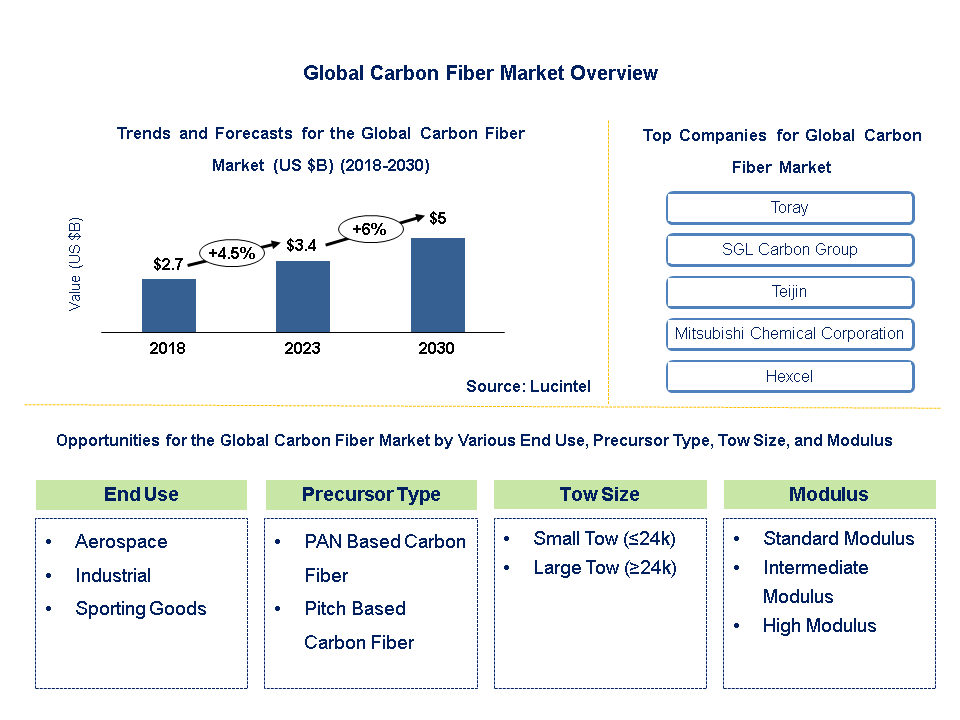 Global Carbon Fiber Market Overview

Trends and Forecasts for the Global Carbon Fiber Market (US $B) (2018-2030)

Value (US $B)

$2.7
+4.5%
$3.4
+6%
$5

2018
2023
2030

Source: Lucintel

Top Companies for Global Carbon Fiber Market

Toray
SGL Carbon Group
Teijin
Mitsubishi Chemical Corporation
Hexcel

Opportunities for the Global Carbon Fiber Market by Various End Use, Precursor Type, Tow Size, and Modulus

End Use
• Aerospace
• Industrial
• Sporting Goods

Precursor Type
• PAN Based Carbon Fiber
• Pitch Based Carbon Fiber

Tow Size
• Small Tow (≤24k)
• Large Tow (≥24k)

Modulus
• Standard Modulus
• Intermediate Modulus
• High Modulus